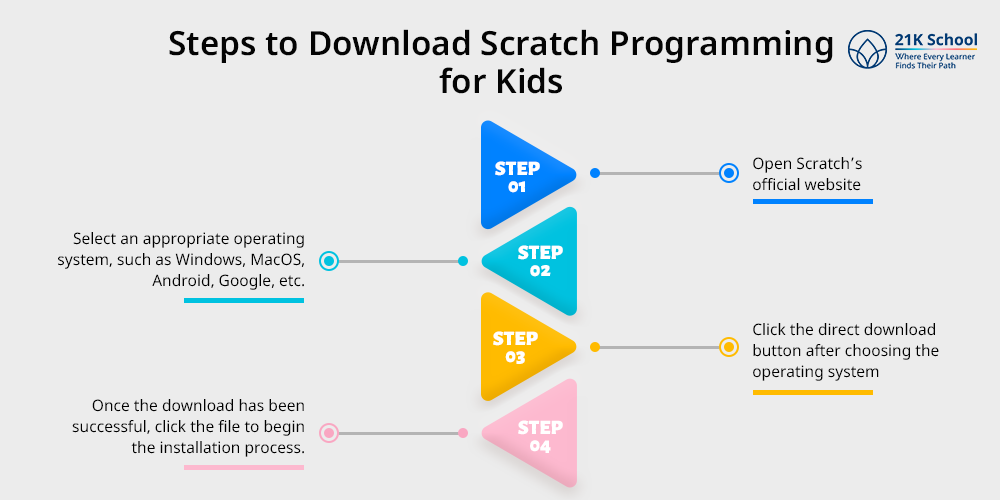 Steps to Download Scratch Programming for Kids

21K School
Where Every Learner Finds Their Path

STEP 01

Open Scratch's official website

STEP 02

Select an appropriate operating system, such as Windows, MacOS, Android, Google, etc.

STEP 03

Click the direct download button after choosing the operating system

STEP 04

Once the download has been successful, click the file to begin the installation process.